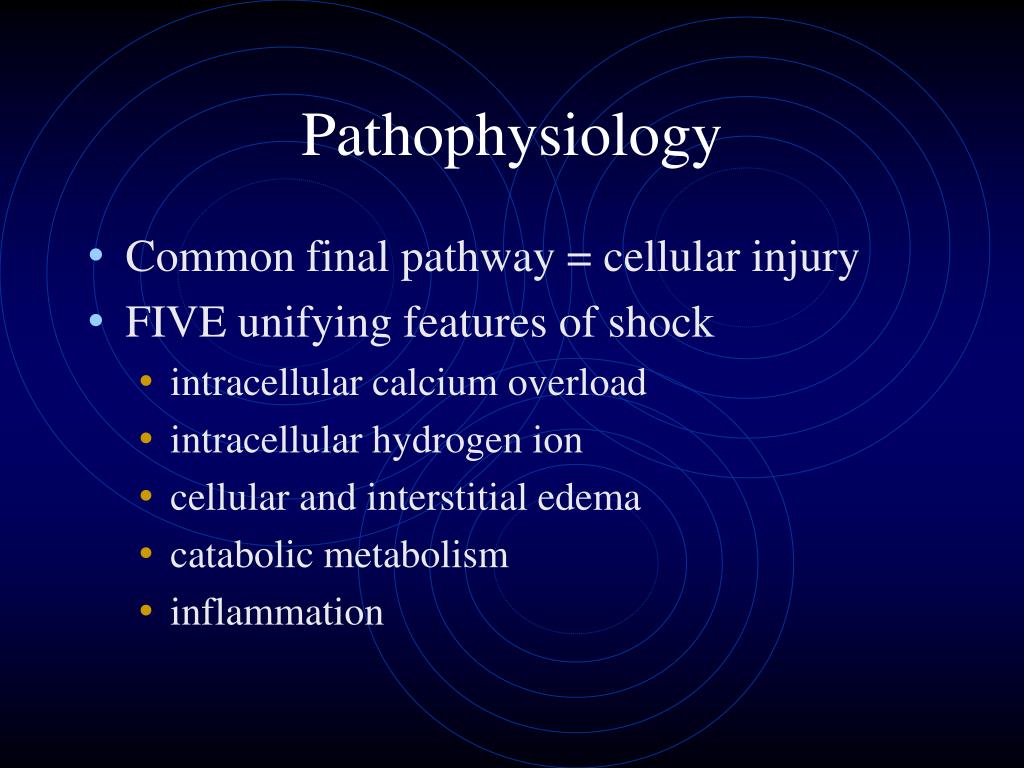 Pathophysiology

• Common final pathway = cellular injury
• FIVE unifying features of shock
  • intracellular calcium overload
  • intracellular hydrogen ion
  • cellular and interstitial edema
  • catabolic metabolism
  • inflammation